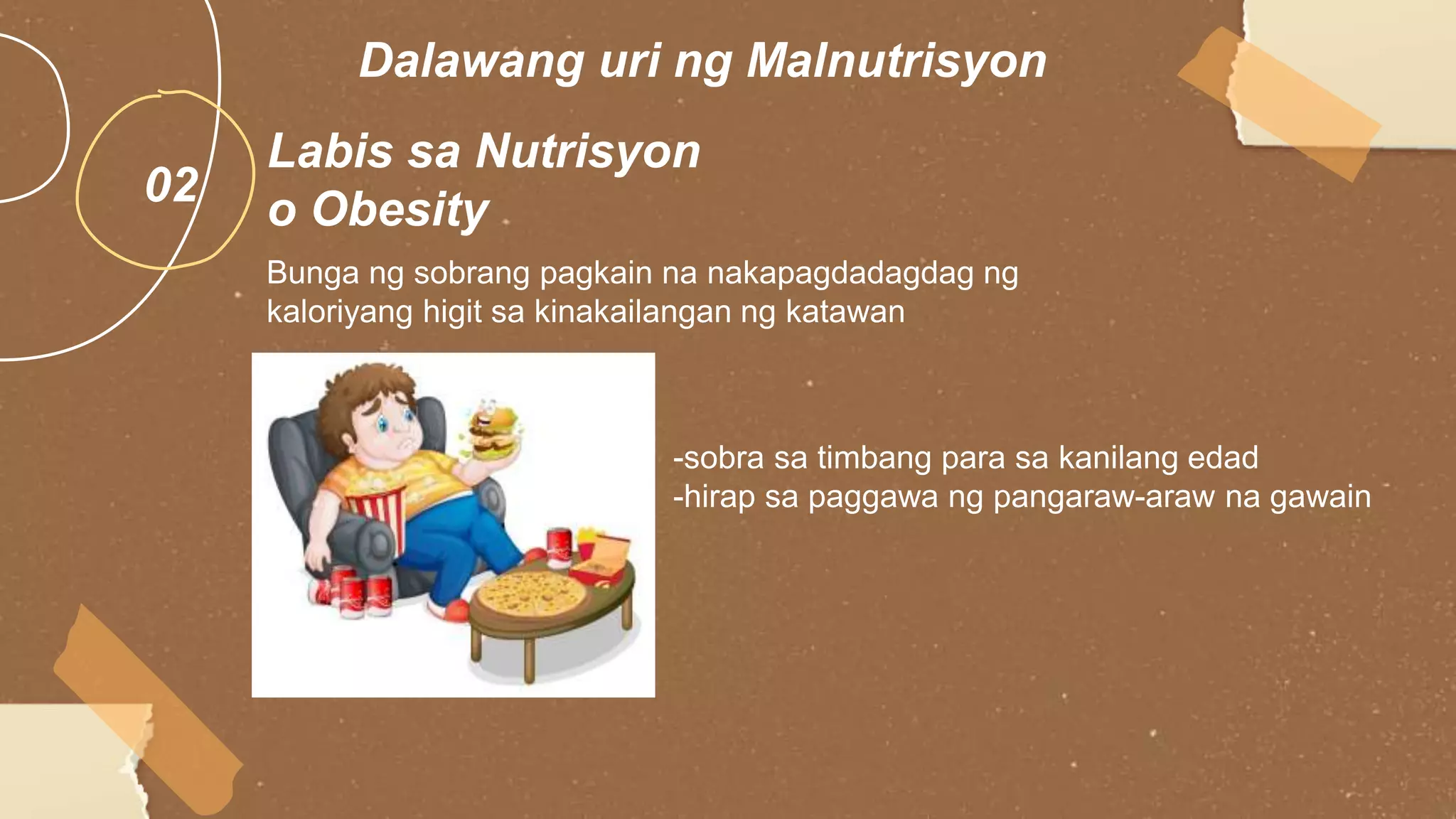 Dalawang uri ng Malnutrisyon

02

Labis sa Nutrisyon
o Obesity

Bunga ng sobrang pagkain na nakapagdadagdag ng kaloriyang higit sa kinakailangan ng katawan

-sobra sa timbang para sa kanilang edad
-hirap sa paggawa ng pangaraw-araw na gawain